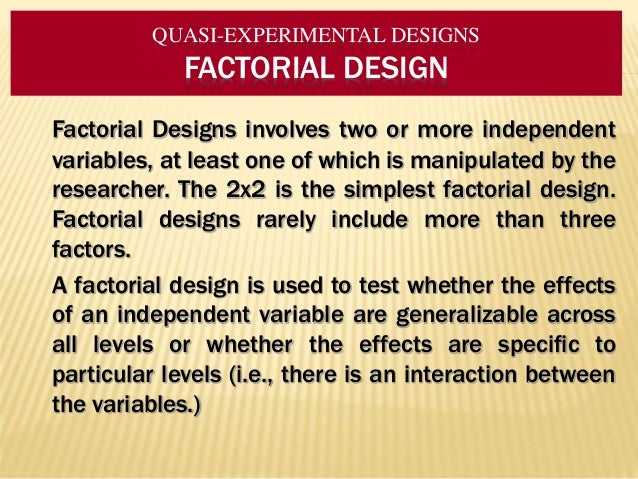 QUASI-EXPERIMENTAL DESIGNS
FACTORIAL DESIGN

Factorial Designs involves two or more independent variables, at least one of which is manipulated by the researcher. The 2x2 is the simplest factorial design. Factorial designs rarely include more than three factors.

A factorial design is used to test whether the effects of an independent variable are generalizable across all levels or whether the effects are specific to particular levels (i.e., there is an interaction between the variables.)